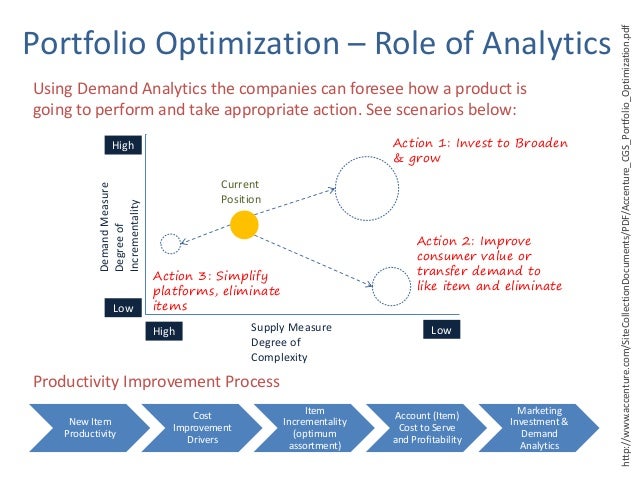 Portfolio Optimization – Role of Analytics

Using Demand Analytics the companies can foresee how a product is going to perform and take appropriate action. See scenarios below:

High

Demand Measure Degree of Incrementality

Low

Current Position

Action 1: Invest to Broaden & grow

Action 2: Improve consumer value or transfer demand to like item and eliminate

Action 3: Simplify platforms, eliminate items

High

Supply Measure Degree of Complexity

Low

Productivity Improvement Process

New Item Productivity

Cost Improvement Drivers

Item Incrementality (optimum assortment)

Account (Item) Cost to Serve and Profitability

Marketing Investment & Demand Analytics

http://www.accenture.com/SiteCollectionDocuments/PDF/Accenture_CGS_Portfolio_Optimization.pdf